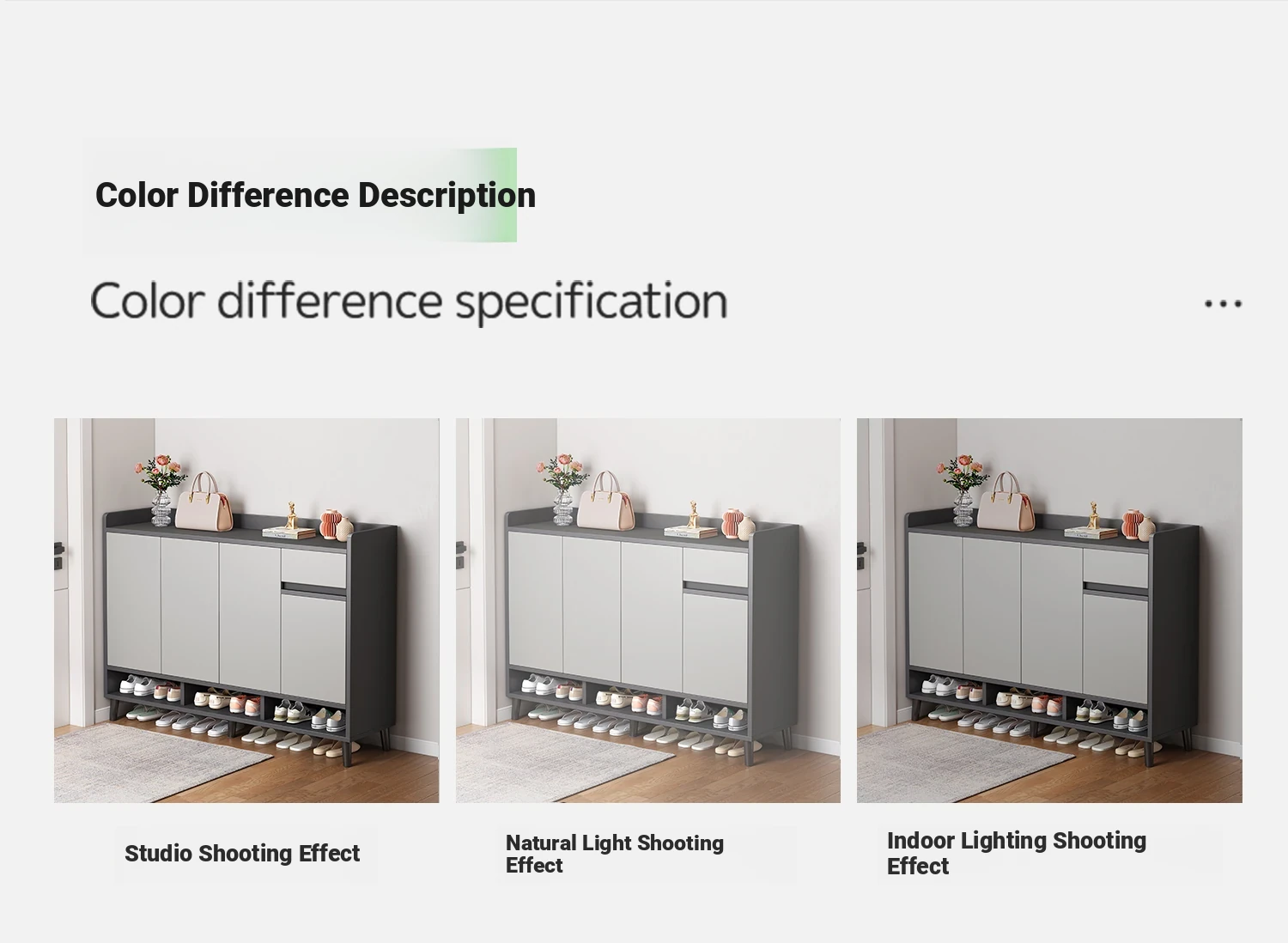 Color Difference Description

Color difference specification

...

Studio Shooting Effect

Natural Light Shooting Effect

Indoor Lighting Shooting Effect